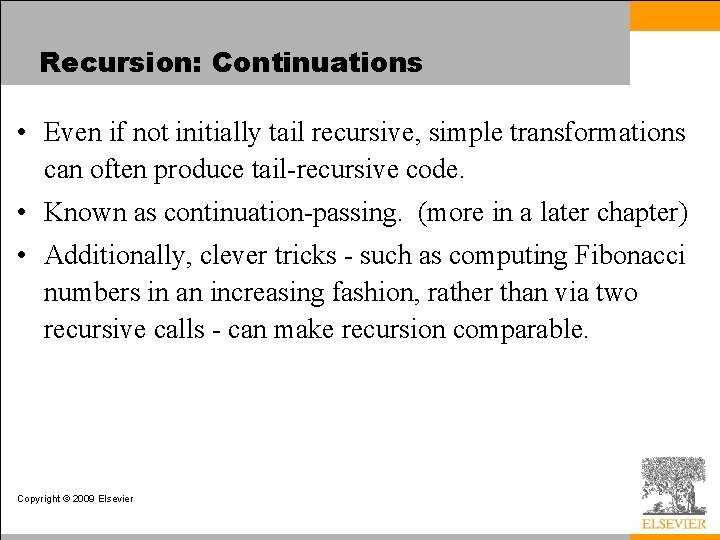 Recursion: Continuations

• Even if not initially tail recursive, simple transformations can often produce tail-recursive code.

• Known as continuation-passing. (more in a later chapter)

• Additionally, clever tricks - such as computing Fibonacci numbers in an increasing fashion, rather than via two recursive calls - can make recursion comparable.

Copyright © 2009 Elsevier

ELSEVIER